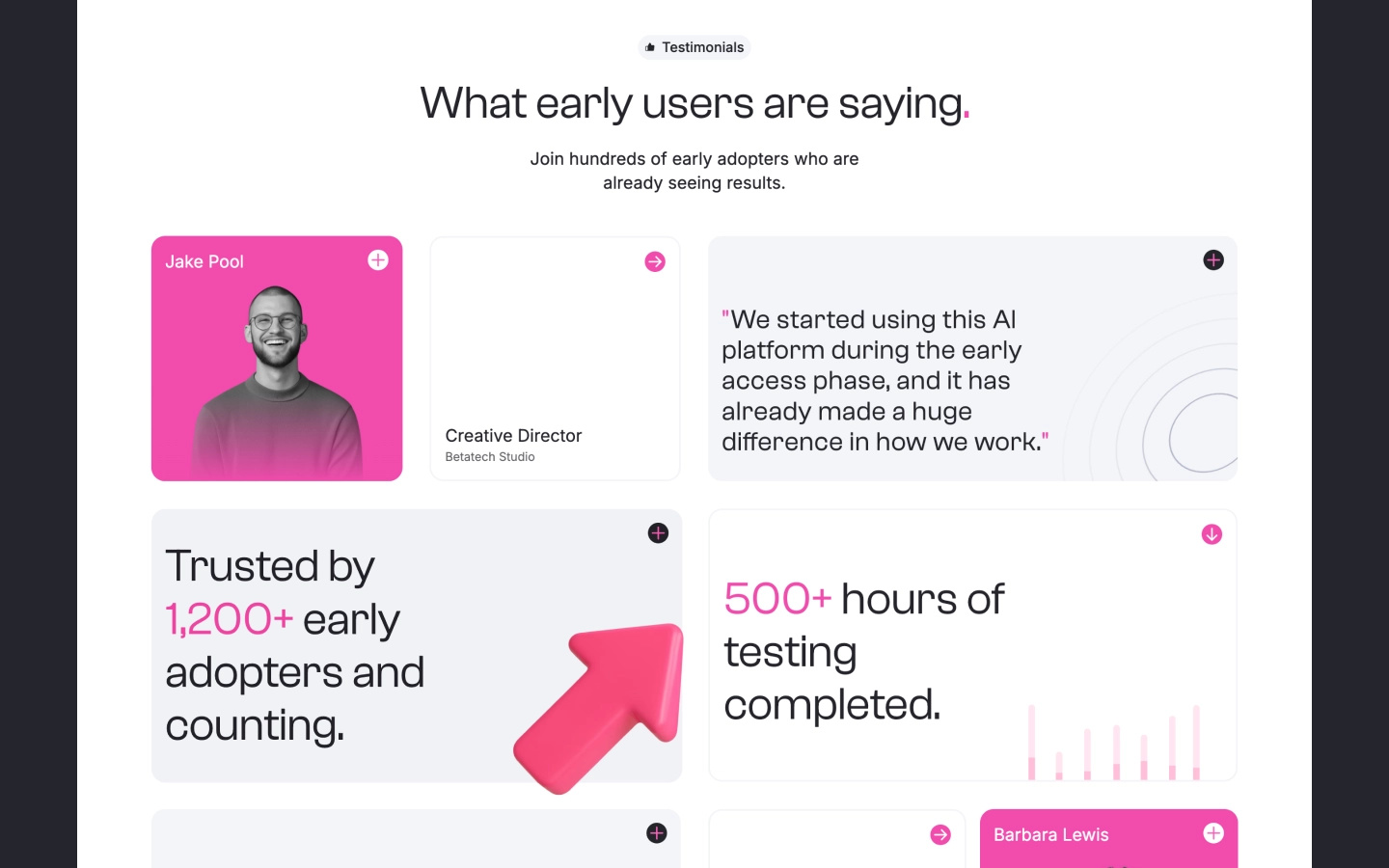 Testimonials

What early users are saying.

Join hundreds of early adopters who are already seeing results.

Jake Pool

Creative Director
Betatech Studio

"We started using this AI platform during the early access phase, and it has already made a huge difference in how we work."

Trusted by 1,200+ early adopters and counting.

500+ hours of testing completed.

Barbara Lewis